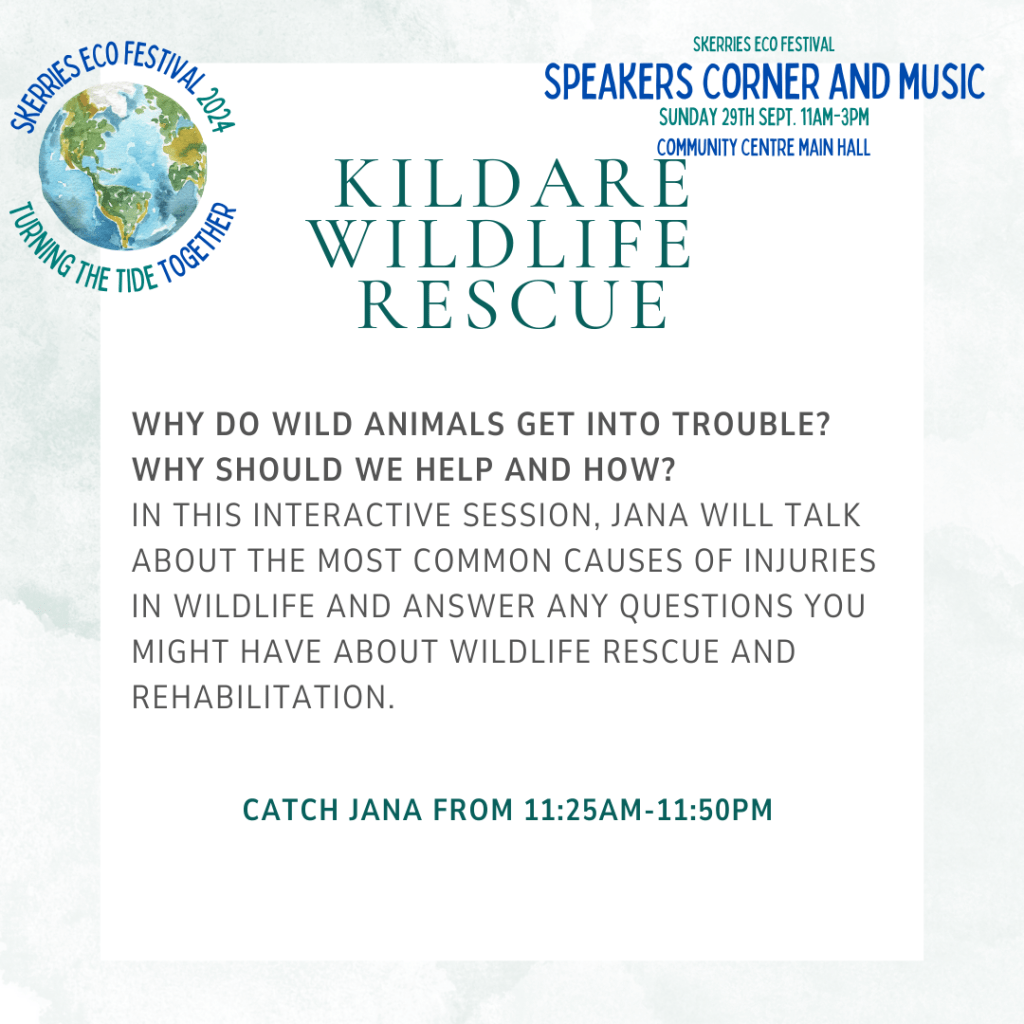 SKERRIES ECO FESTIVAL 2024
TURNING THE TIDE TOGETHER

SKERRIES ECO FESTIVAL
SPEAKERS CORNER AND MUSIC
SUNDAY 29TH SEPT. 11AM-3PM
COMMUNITY CENTRE MAIN HALL

KILDARE WILDLIFE RESCUE

WHY DO WILD ANIMALS GET INTO TROUBLE?
WHY SHOULD WE HELP AND HOW?
IN THIS INTERACTIVE SESSION, JANA WILL TALK ABOUT THE MOST COMMON CAUSES OF INJURIES IN WILDLIFE AND ANSWER ANY QUESTIONS YOU MIGHT HAVE ABOUT WILDLIFE RESCUE AND REHABILITATION.

CATCH JANA FROM 11:25AM-11:50PM